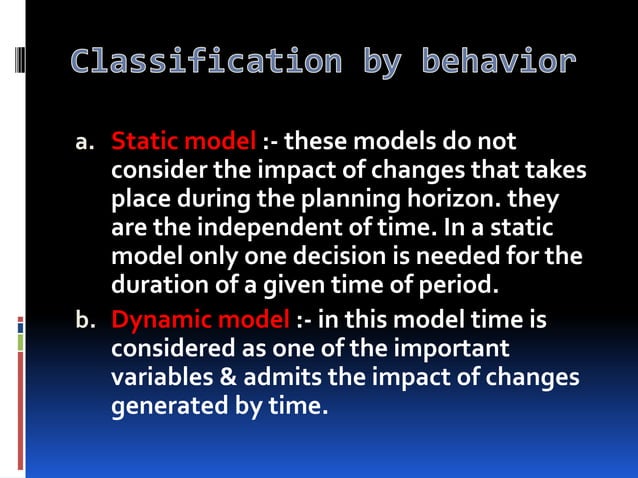 Classification by behavior

a. Static model :- these models do not consider the impact of changes that takes place during the planning horizon. they are the independent of time. In a static model only one decision is needed for the duration of a given time of period.

b. Dynamic model :- in this model time is considered as one of the important variables & admits the impact of changes generated by time.